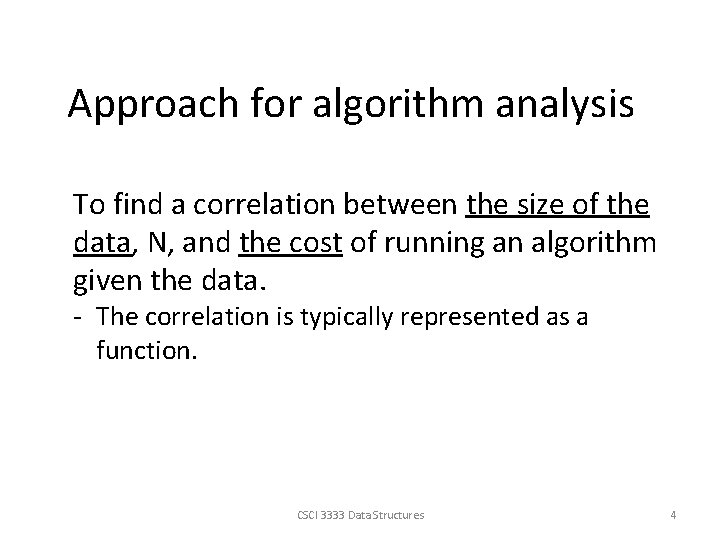 Approach for algorithm analysis

To find a correlation between the size of the data, N, and the cost of running an algorithm given the data.

- The correlation is typically represented as a function.

CSCI 3333 Data Structures

4